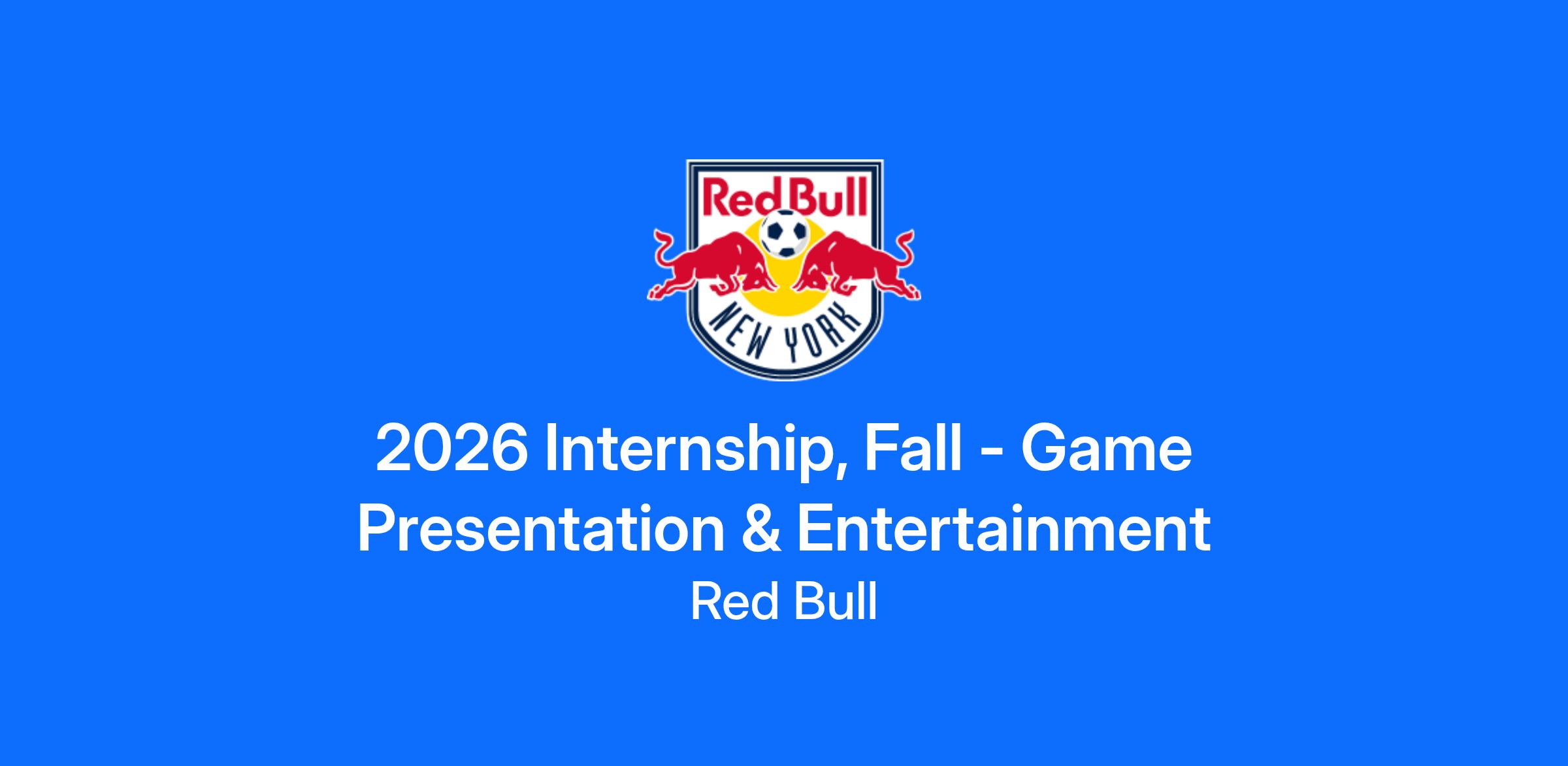 Red Bull
NEW YORK

2026 Internship, Fall - Game Presentation & Entertainment

Red Bull